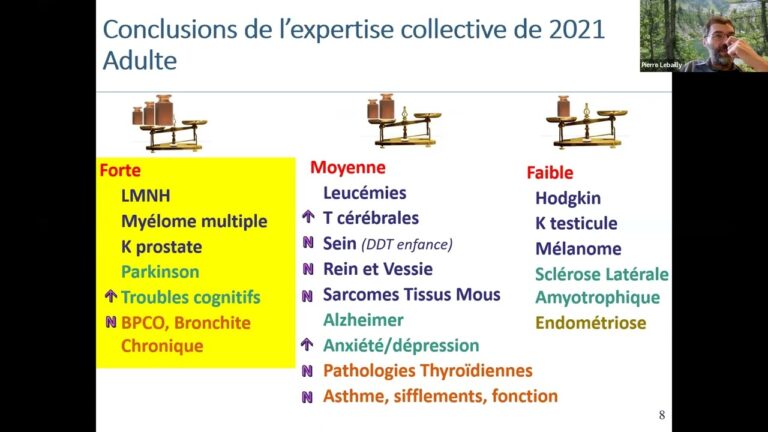 Conclusions de l'expertise collective de 2021
Adulte

Pierre Lebailly

Forte
LMNH
Myélome multiple
K prostate
Parkinson
↑ Troubles cognitifs
N BPCO, Bronchite Chronique

Moyenne
Leucémies
↑ T cérébrales
N Sein (DDT enfance)
N Rein et Vessie
N Sarcomes Tissus Mous
Alzheimer
↑ Anxiété/dépression
N Pathologies Thyroïdiennes
N Asthme, sifflements, fonction

Faible
Hodgkin
K testicule
Mélanome
Sclérose Latérale Amyotrophique
Endométriose

8